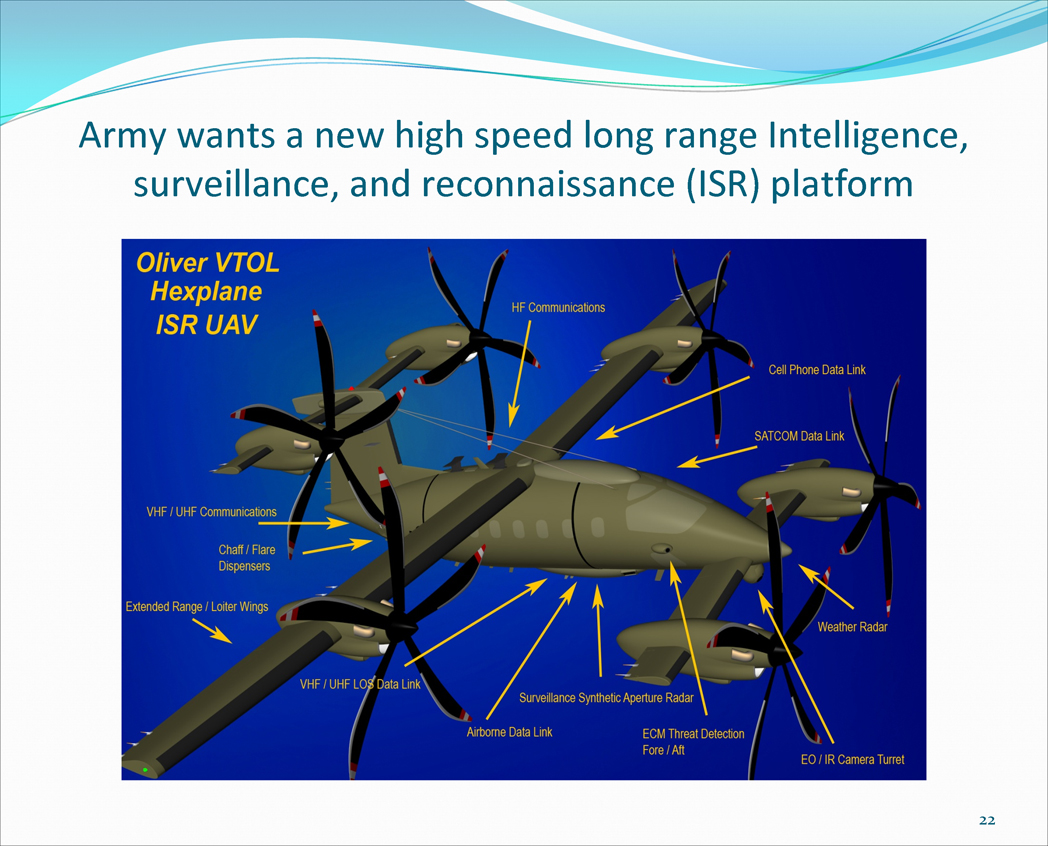 Army wants a new high speed long range Intelligence, surveillance, and reconnaissance (ISR) platform

Oliver VTOL Hexplane ISR UAV

HF Communications

Cell Phone Data Link

SATCOM Data Link

VHF / UHF Communications

Chaff / Flare Dispensers

Extended Range / Loiter Wings

Weather Radar

VHF / UHF LOS Data Link

Surveillance Synthetic Aperture Radar

Airborne Data Link

ECM Threat Detection Fore / Aft

EO / IR Camera Turret

22